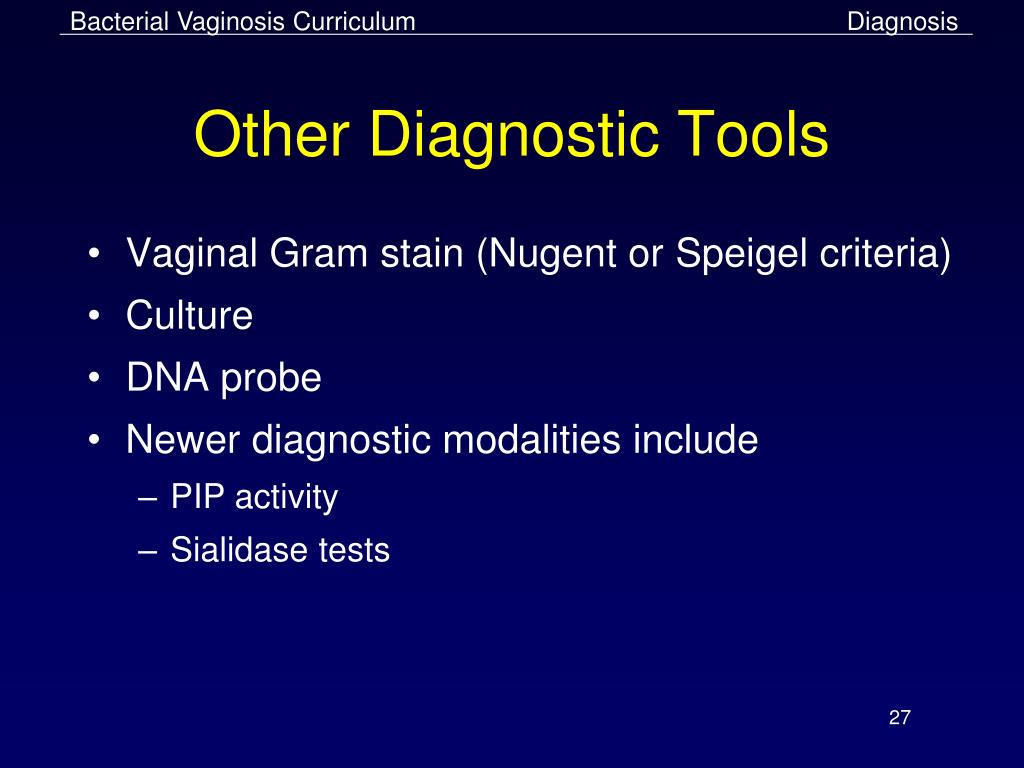 Bacterial Vaginosis Curriculum Diagnosis

Other Diagnostic Tools

• Vaginal Gram stain (Nugent or Speigel criteria)
• Culture
• DNA probe
• Newer diagnostic modalities include
– PIP activity
– Sialidase tests

27